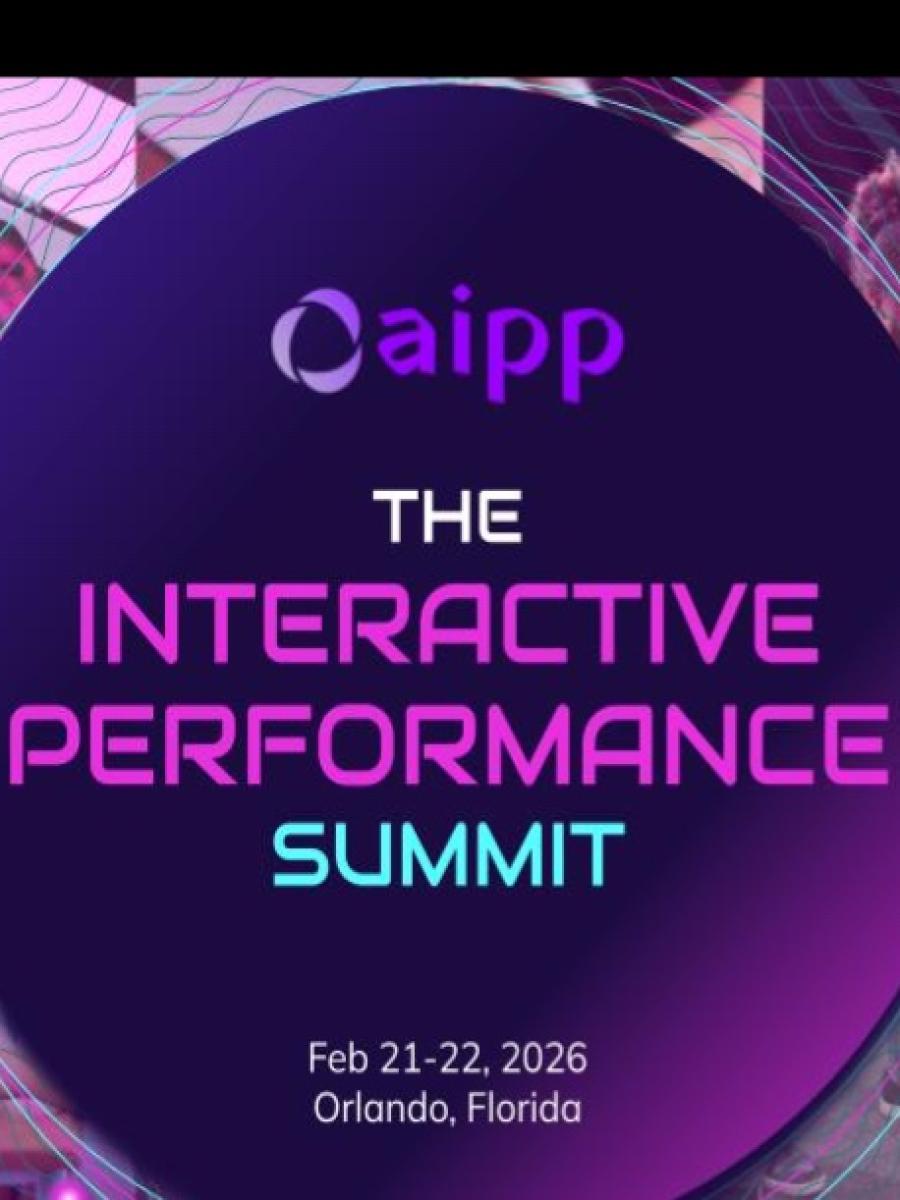 aipp

THE
INTERACTIVE
PERFORMANCE
SUMMIT

Feb 21-22, 2026
Orlando, Florida